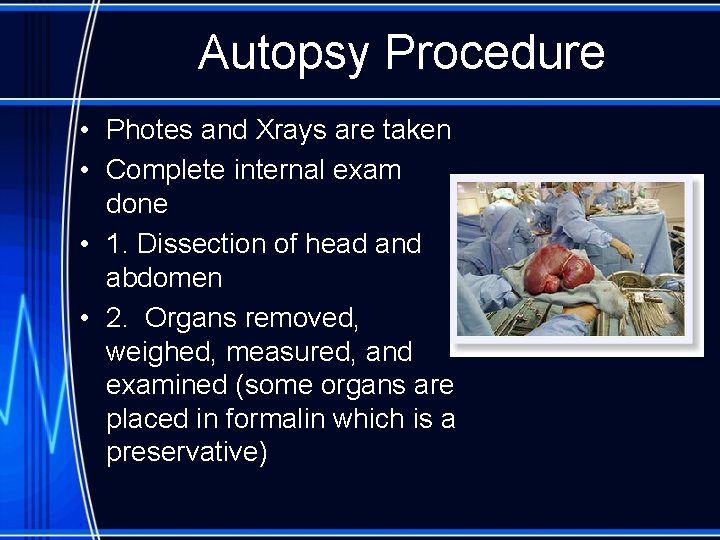 Autopsy Procedure

• Photes and Xrays are taken
• Complete internal exam done
• 1. Dissection of head and abdomen
• 2. Organs removed, weighed, measured, and examined (some organs are placed in formalin which is a preservative)